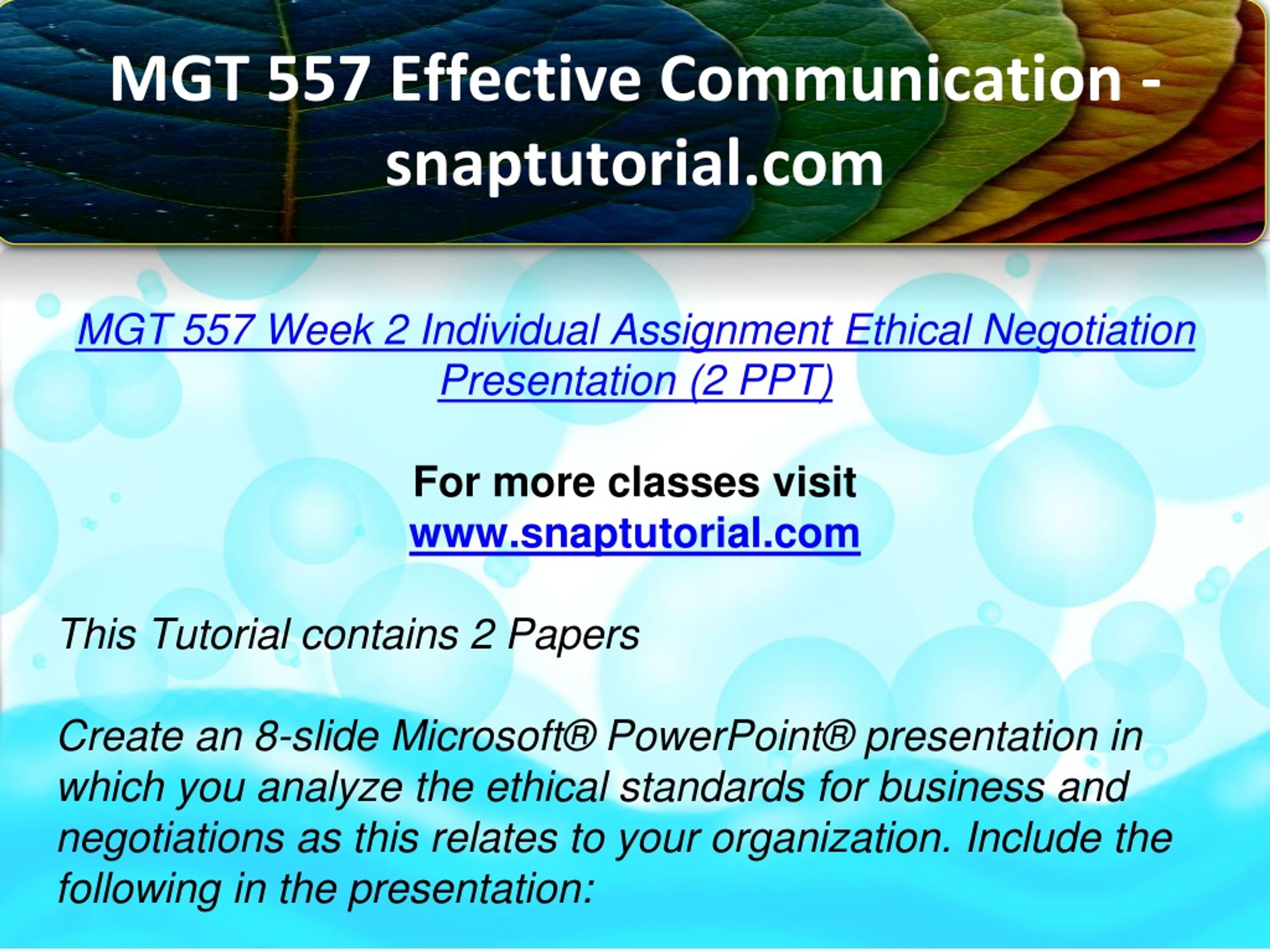 MGT 557 Effective Communication - snaptutorial.com

MGT 557 Week 2 Individual Assignment Ethical Negotiation Presentation (2 PPT)

For more classes visit
www.snaptutorial.com

This Tutorial contains 2 Papers

Create an 8-slide Microsoft® PowerPoint® presentation in which you analyze the ethical standards for business and negotiations as this relates to your organization. Include the following in the presentation: